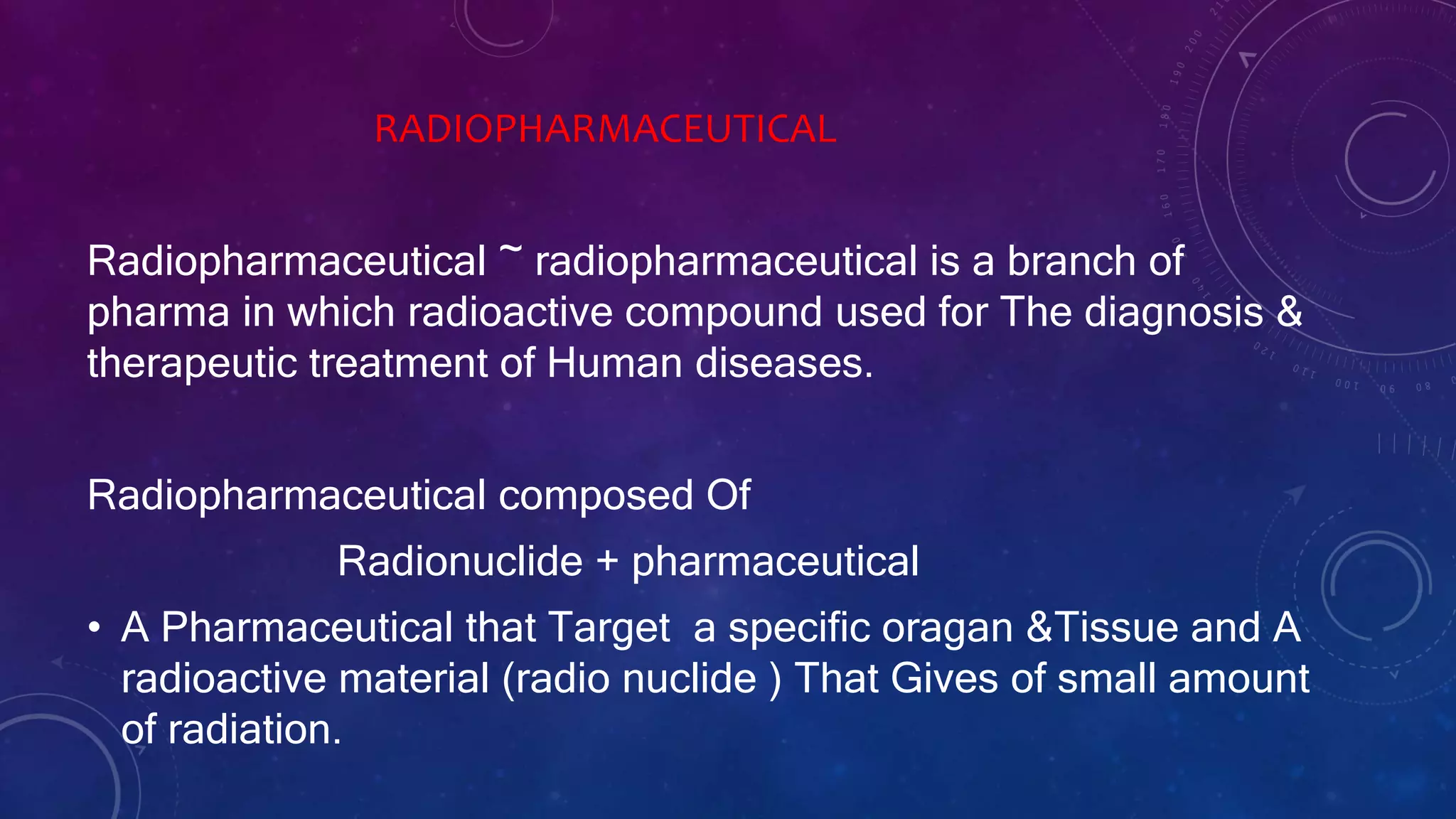 RADIOPHARMACEUTICAL

Radiopharmaceutical ~ radiopharmaceutical is a branch of pharma in which radioactive compound used for The diagnosis & therapeutic treatment of Human diseases.

Radiopharmaceutical composed Of

Radionuclide + pharmaceutical

• A Pharmaceutical that Target a specific oragan &Tissue and A radioactive material (radio nuclide ) That Gives of small amount of radiation.